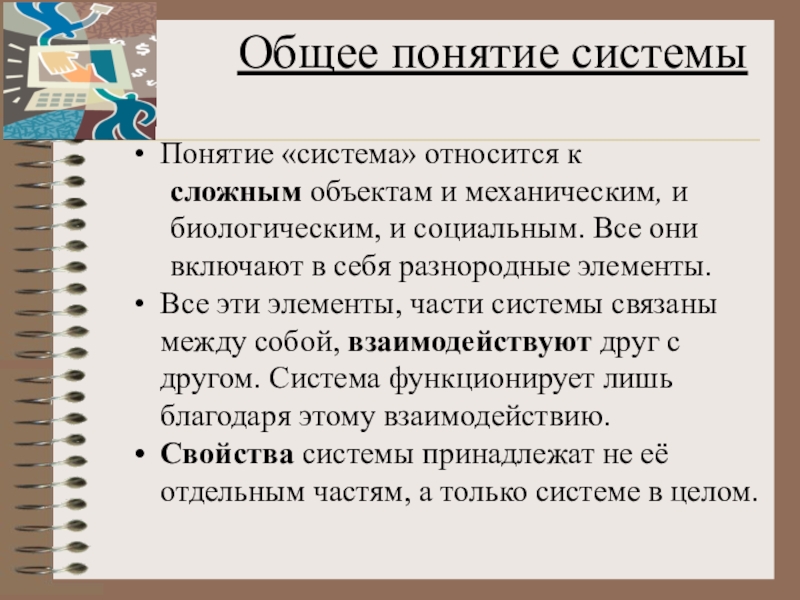 Общее понятие системы

• Понятие «система» относится к сложным объектам и механическим, и биологическим, и социальным. Все они включают в себя разнородные элементы.
• Все эти элементы, части системы связаны между собой, взаимодействуют друг с другом. Система функционирует лишь благодаря этому взаимодействию.
• Свойства системы принадлежат не её отдельным частям, а только системе в целом.